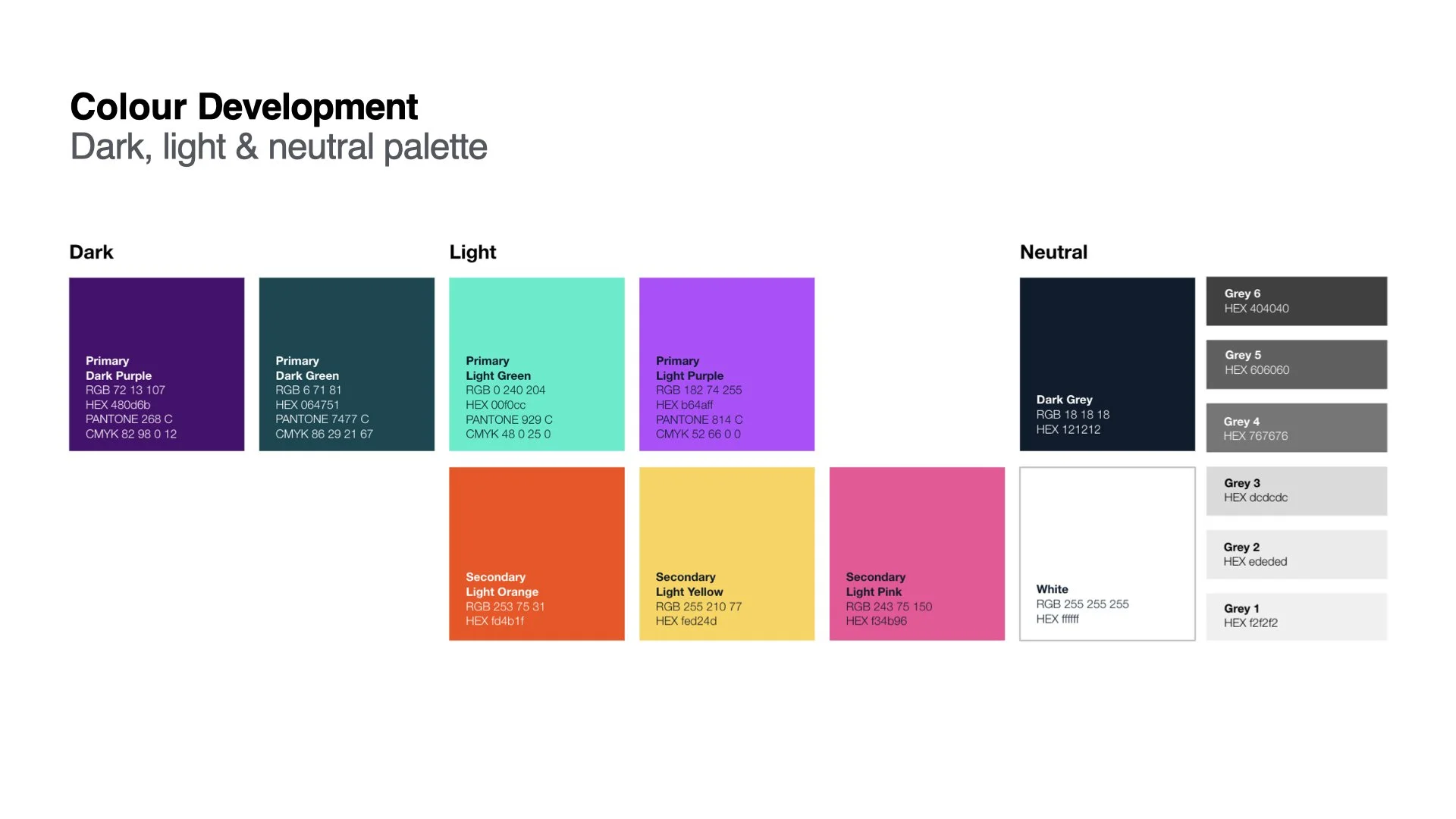 Colour Development
Dark, light & neutral palette

Dark

Primary
Dark Purple
RGB 72 13 107
HEX 480d6b
PANTONE 268 C
CMYK 82 98 0 12

Primary
Dark Green
RGB 6 71 81
HEX 064751
PANTONE 7477 C
CMYK 86 29 21 67

Light

Primary
Light Green
RGB 0 240 204
HEX 00f0cc
PANTONE 929 C
CMYK 48 0 25 0

Primary
Light Purple
RGB 182 74 255
HEX b64aff
PANTONE 814 C
CMYK 52 66 0 0

Secondary
Light Orange
RGB 253 75 31
HEX fd4b1f

Secondary
Light Yellow
RGB 255 210 77
HEX fed24d

Secondary
Light Pink
RGB 243 75 150
HEX f34b96

Neutral

Dark Grey
RGB 18 18 18
HEX 121212

White
RGB 255 255 255
HEX ffffff

Grey 6
HEX 404040

Grey 5
HEX 606060

Grey 4
HEX 767676

Grey 3
HEX dcdcdc

Grey 2
HEX ededed

Grey 1
HEX f2f2f2